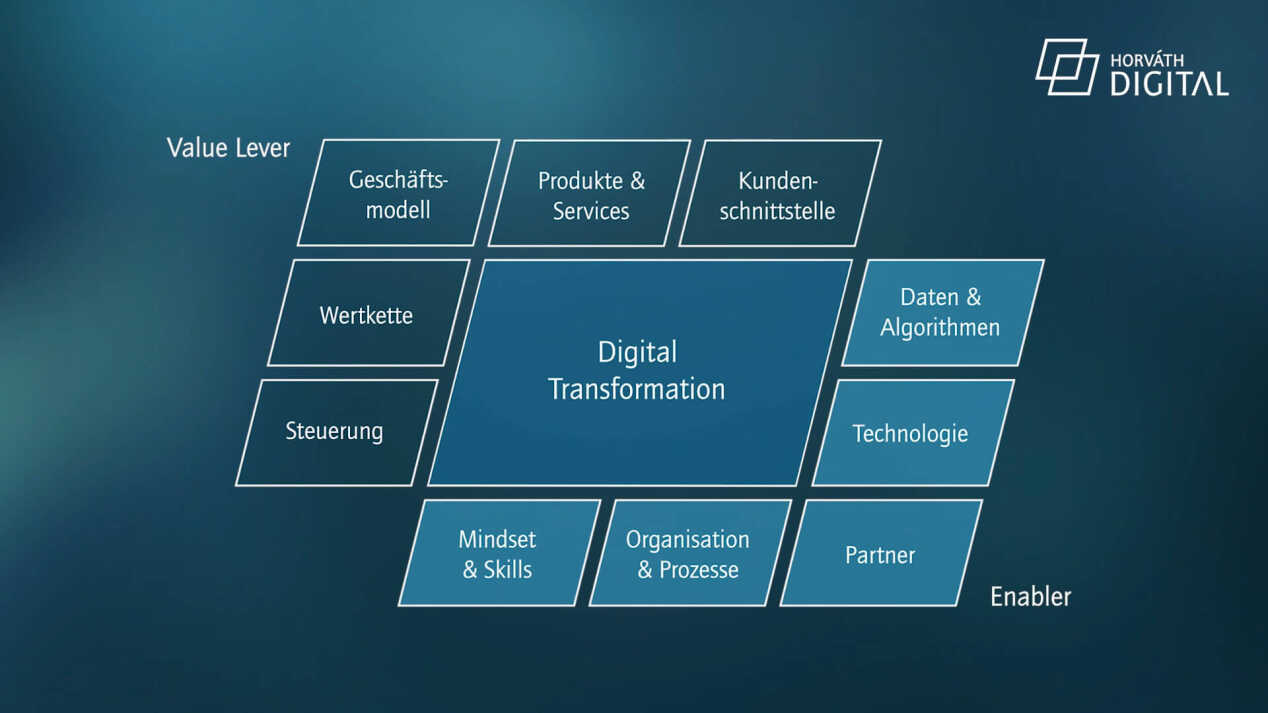 HORVÁTH DIGITAL

Value Lever

Geschäftsmodell

Produkte & Services

Kundenschnittstelle

Wertkette

Digital Transformation

Daten & Algorithmen

Steuerung

Technologie

Mindset & Skills

Organisation & Prozesse

Partner

Enabler